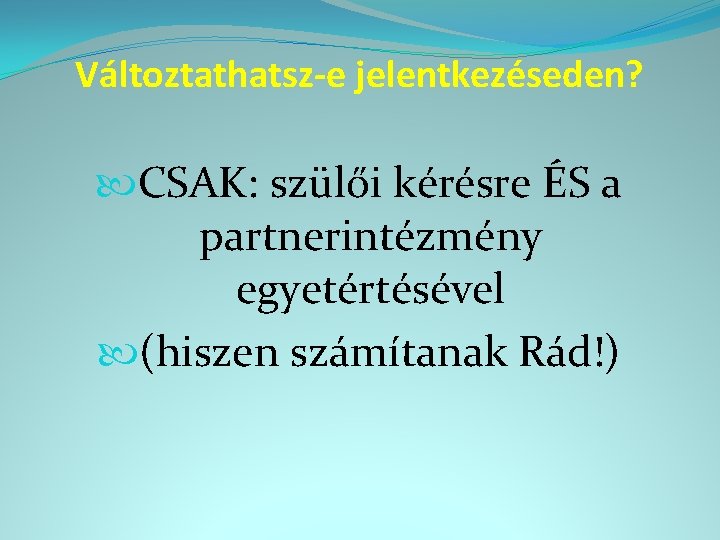 Változtathatsz-e jelentkezéseden?

CSAK: szülői kérésre ÉS a partnerintézmény egyetértésével

(hiszen számítanak Rád!)